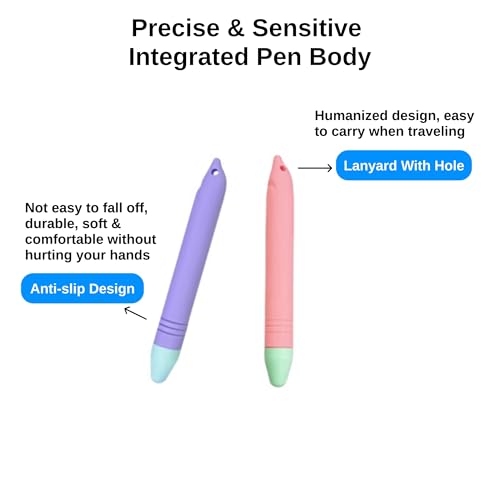 Precise & Sensitive Integrated Pen Body

Humanized design, easy to carry when traveling

Lanyard With Hole

Not easy to fall off, durable, soft & comfortable without hurting your hands

Anti-slip Design